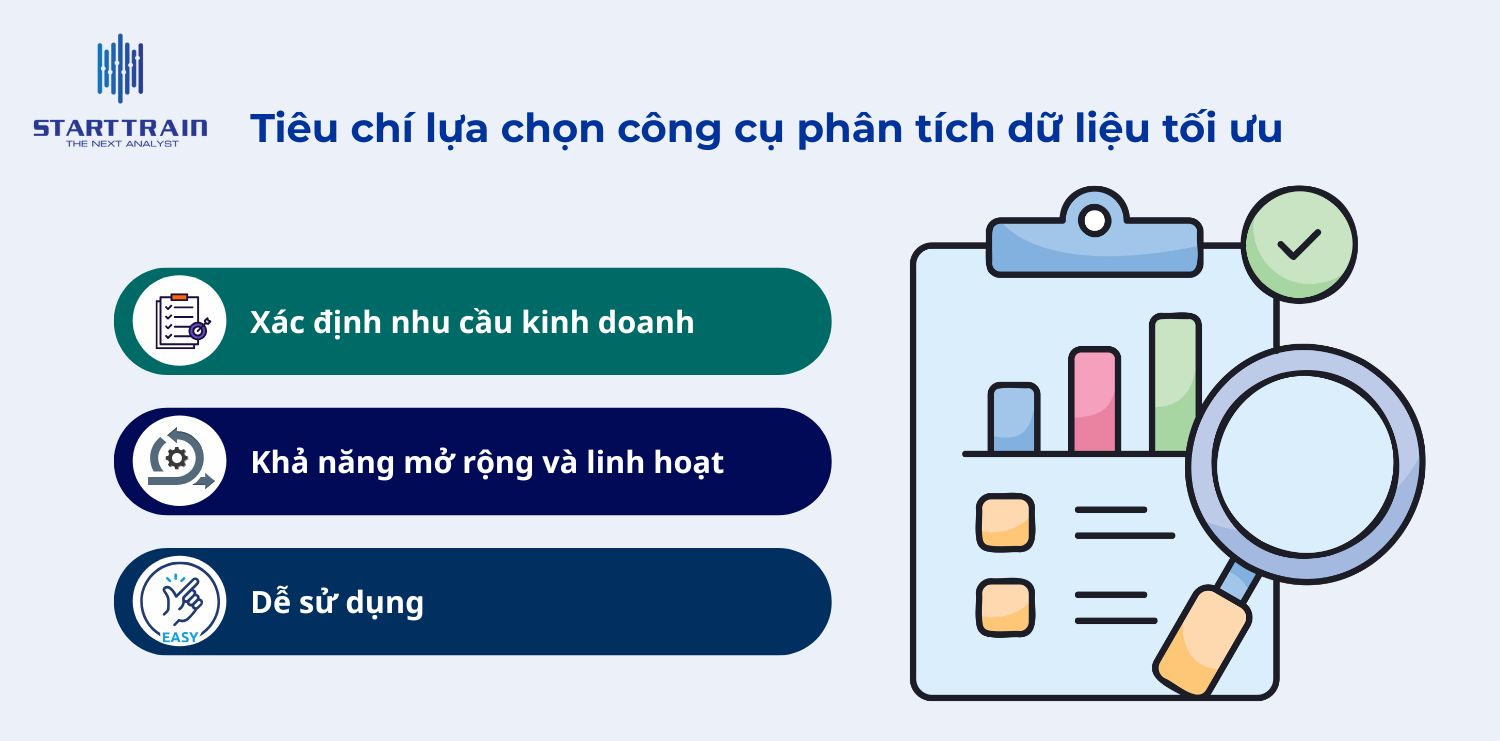 STARTTRAIN
THE NEXT ANALYST

Tiêu chí lựa chọn công cụ phân tích dữ liệu tối ưu

Xác định nhu cầu kinh doanh

Khả năng mở rộng và linh hoạt

EASY
Dễ sử dụng